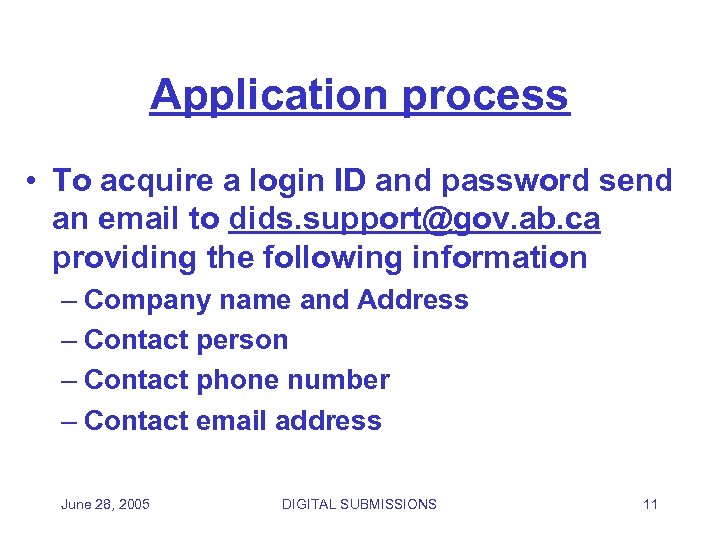 Application process

• To acquire a login ID and password send an email to dids.support@gov.ab.ca providing the following information
– Company name and Address
– Contact person
– Contact phone number
– Contact email address

June 28, 2005 DIGITAL SUBMISSIONS 11